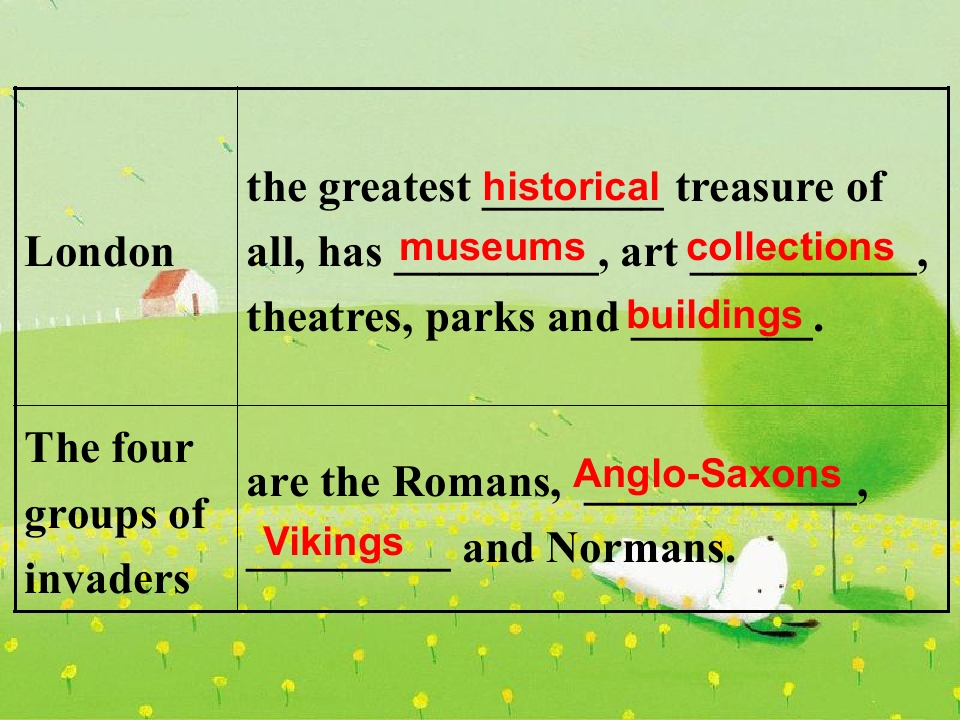 | London | the greatest historical treasure of all, has museums, art collections, theatres, parks and buildings. |
|---|---|
| The four groups of invaders | are the Romans, Anglo-Saxons, Vikings and Normans. |